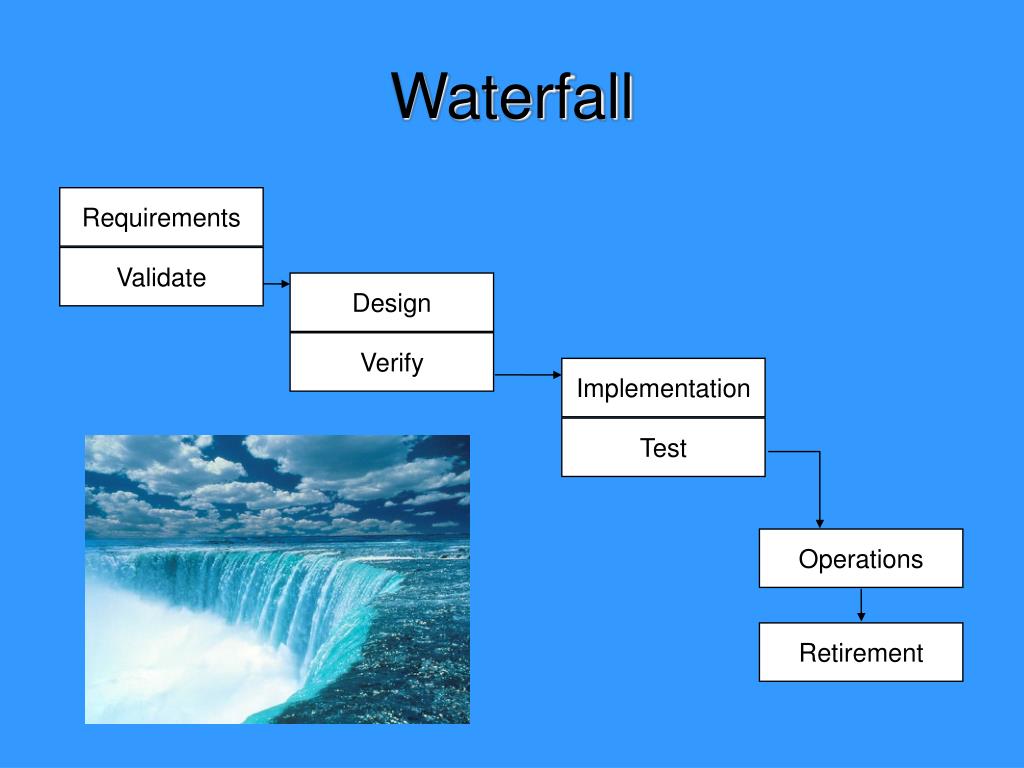 Waterfall

Requirements

Validate

Design

Verify

Implementation

Test

Operations

Retirement